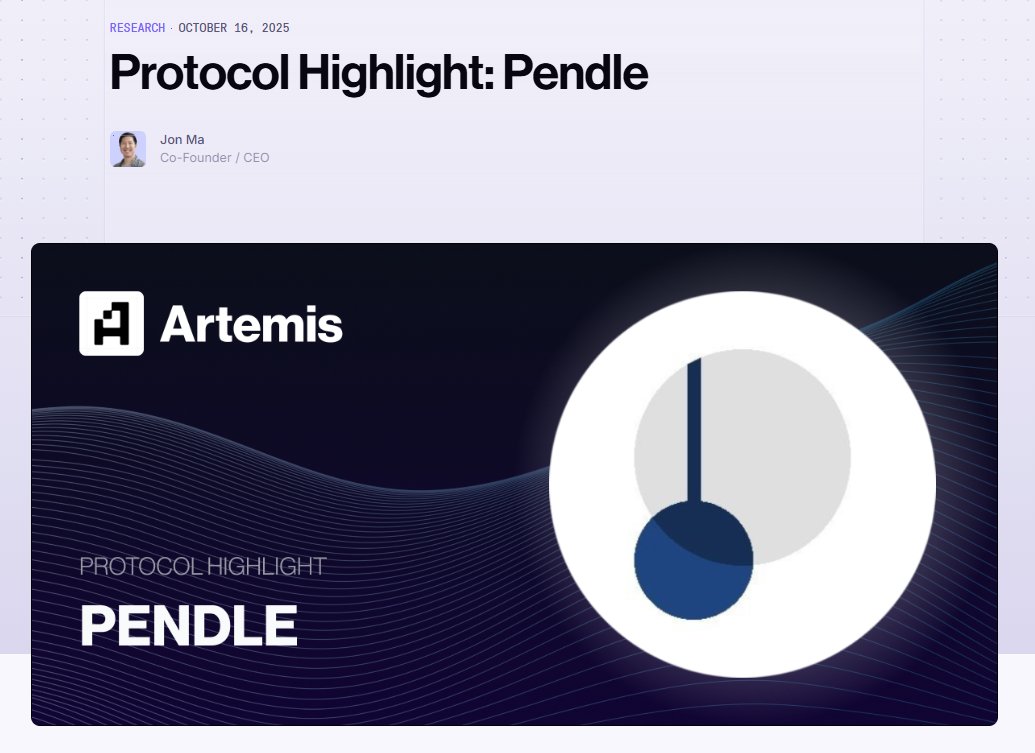 RESEARCH · OCTOBER 16, 2025

Protocol Highlight: Pendle

Jon Ma
Co-Founder / CEO

Artemis

PROTOCOL HIGHLIGHT

PENDLE